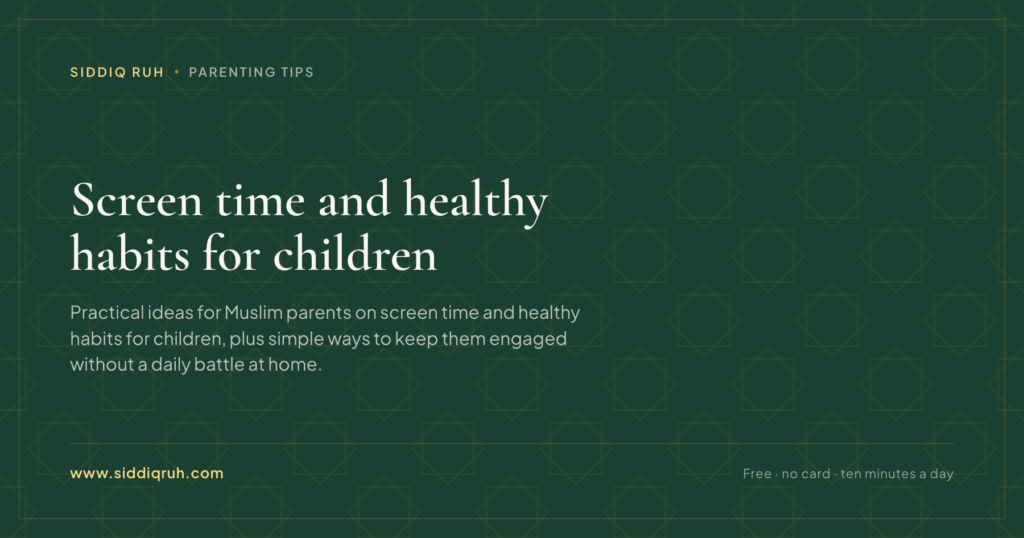 SIDDIQ RUH • PARENTING TIPS

Screen time and healthy habits for children

Practical ideas for Muslim parents on screen time and healthy habits for children, plus simple ways to keep them engaged without a daily battle at home.

www.siddiqruh.com

Free · no card · ten minutes a day